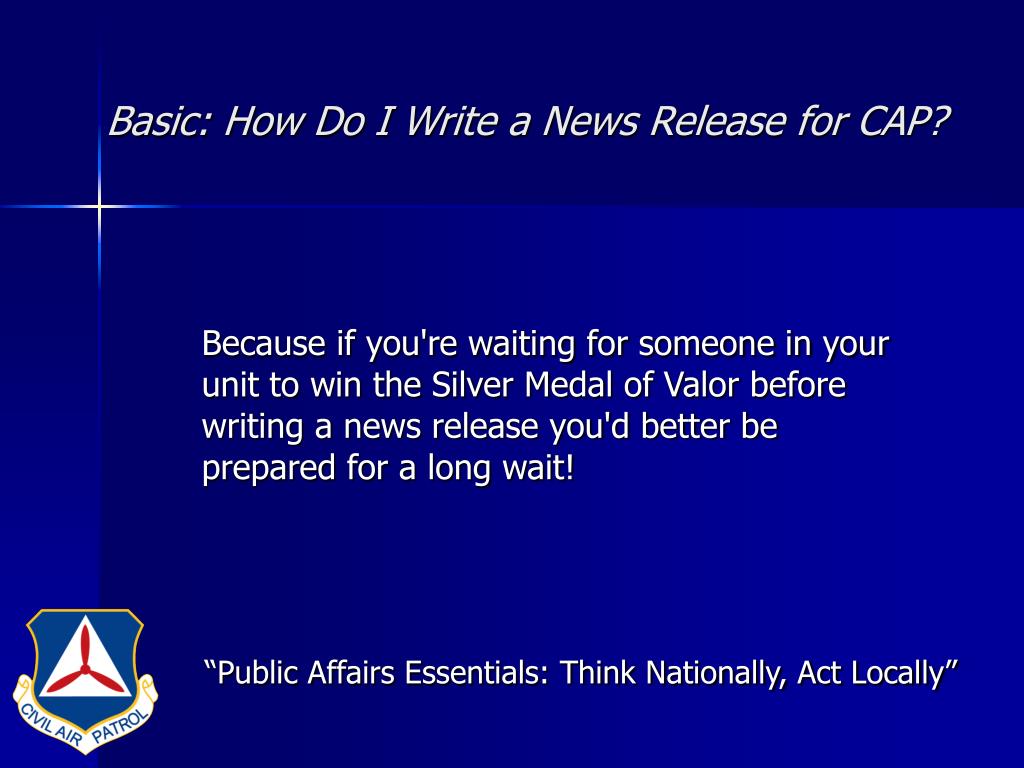 Basic: How Do I Write a News Release for CAP?

Because if you're waiting for someone in your unit to win the Silver Medal of Valor before writing a news release you'd better be prepared for a long wait!

CIVIL AIR PATROL

“Public Affairs Essentials: Think Nationally, Act Locally”